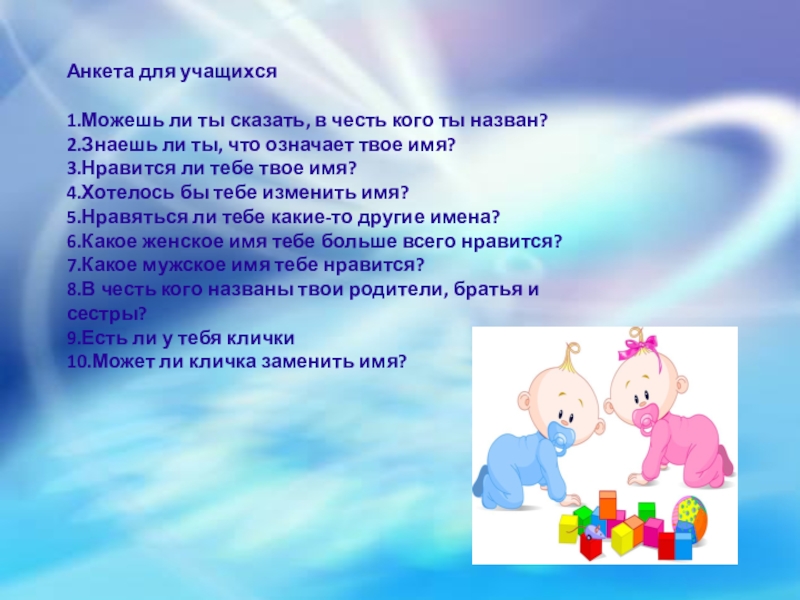 Анкета для учащихся

1.Можешь ли ты сказать, в честь кого ты назван?
2.Знаешь ли ты, что означает твое имя?
3.Нравится ли тебе твое имя?
4.Хотелось бы тебе изменить имя?
5.Нравяться ли тебе какие-то другие имена?
6.Какое женское имя тебе больше всего нравится?
7.Какое мужское имя тебе нравится?
8.В честь кого названы твои родители, братья и сестры?
9.Есть ли у тебя клички
10.Может ли кличка заменить имя?